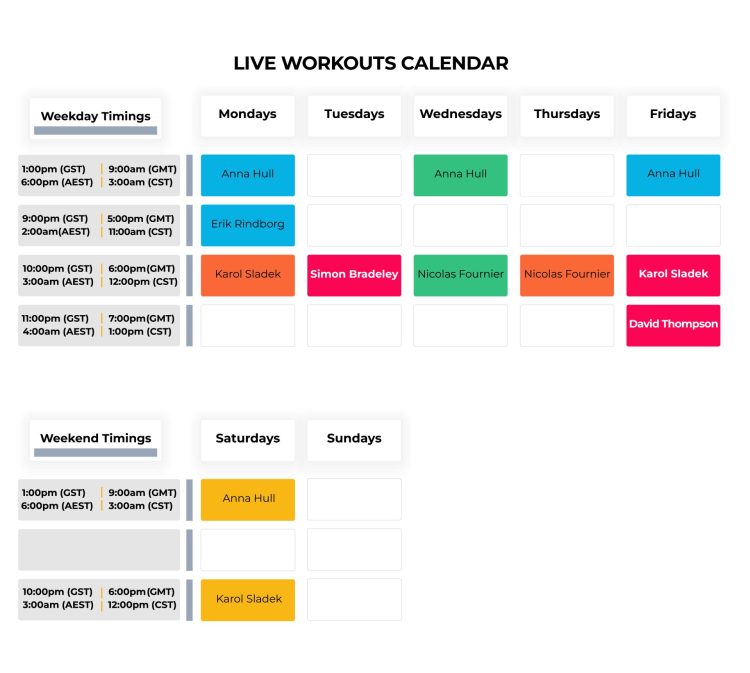 LIVE WORKOUTS CALENDAR

| Weekday Timings | Mondays | Tuesdays | Wednesdays | Thursdays | Fridays |
|---|---|---|---|---|---|
| 1:00pm (GST) 9:00am (GMT) 6:00pm (AEST) 3:00am (CST) | Anna Hull | | Anna Hull | | Anna Hull |
| 9:00pm (GST) 5:00pm (GMT) 2:00am(AEST) 11:00am (CST) | Erik Rindborg | | | | |
| 10:00pm (GST) 6:00pm(GMT) 3:00am (AEST) 12:00pm (CST) | Karol Sladek | Simon Bradeley | Nicolas Fournier | Nicolas Fournier | Karol Sladek |
| 11:00pm (GST) 7:00pm(GMT) 4:00am (AEST) 1:00pm (CST) | | | | | David Thompson |

| Weekend Timings | Saturdays | Sundays |
|---|---|---|
| 1:00pm (GST) 9:00am (GMT) 6:00pm (AEST) 3:00am (CST) | Anna Hull | |
| | | |
| 10:00pm (GST) 6:00pm(GMT) 3:00am (AEST) 12:00pm (CST) | Karol Sladek | |